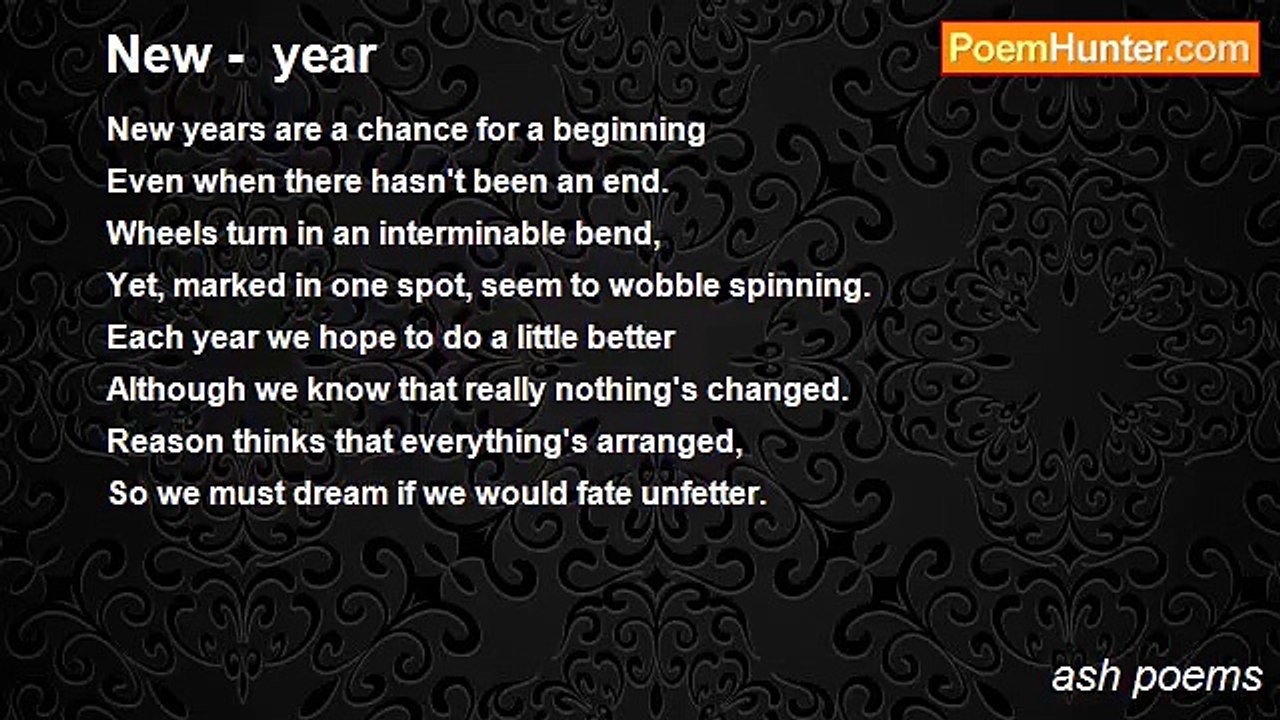 New -  year

PoemHunter.com

New years are a chance for a beginning
Even when there hasn't been an end.
Wheels turn in an interminable bend,
Yet, marked in one spot, seem to wobble spinning.
Each year we hope to do a little better
Although we know that really nothing's changed.
Reason thinks that everything's arranged,
So we must dream if we would fate unfetter.

ash poems